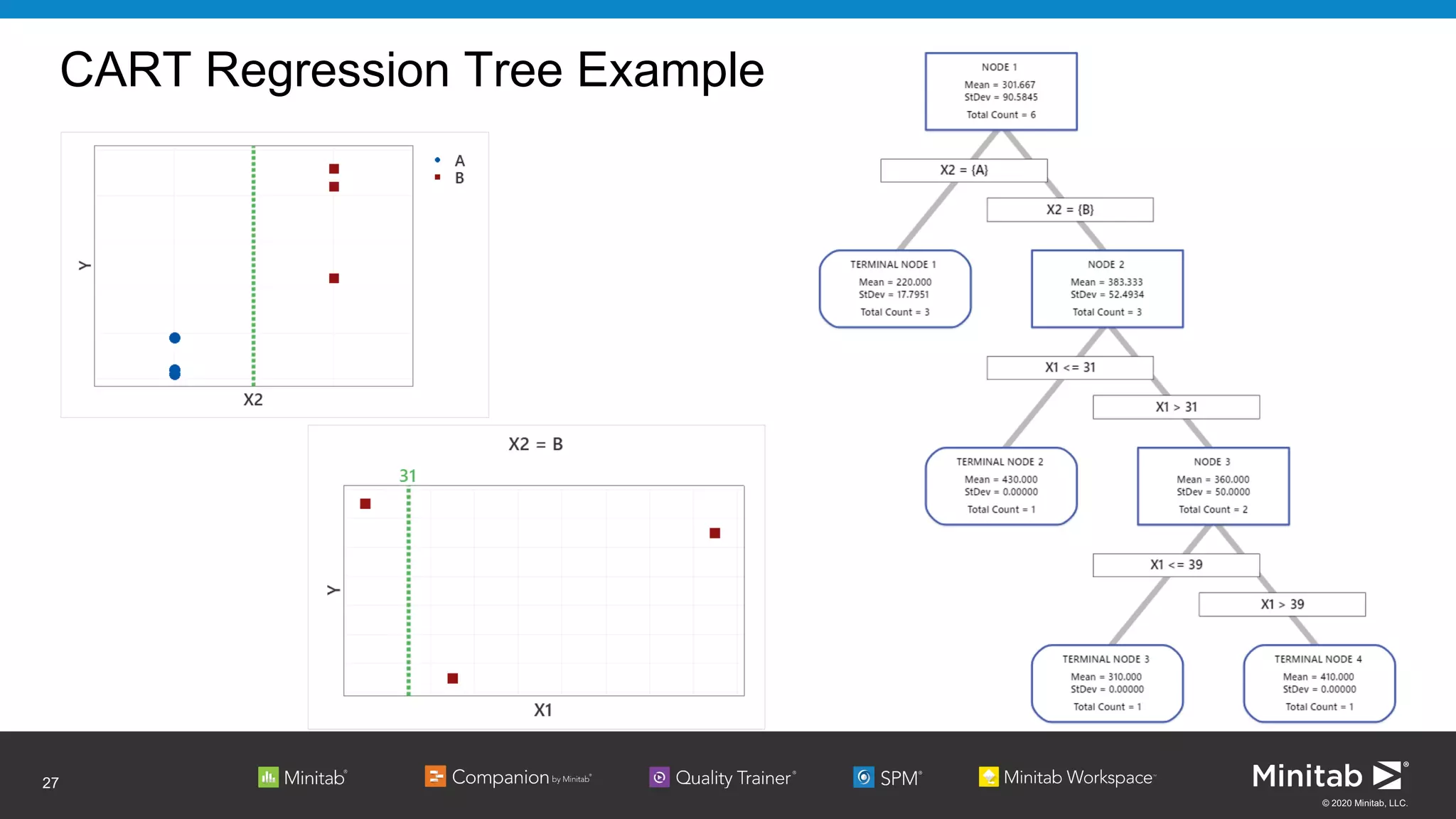 CART Regression Tree Example

A
B

Y

X2

X2 = B

31

Y

X1

NODE 1
Mean = 301.667
StDev = 90.5845
Total Count = 6

X2 = {A}

X2 = {B}

TERMINAL NODE 1
Mean = 220.000
StDev = 17.7951
Total Count = 3

NODE 2
Mean = 383.333
StDev = 52.4934
Total Count = 3

X1 <= 31

X1 > 31

TERMINAL NODE 2
Mean = 430.000
StDev = 0.00000
Total Count = 1

NODE 3
Mean = 360.000
StDev = 50.0000
Total Count = 2

X1 <= 39

X1 > 39

TERMINAL NODE 3
Mean = 310.000
StDev = 0.00000
Total Count = 1

TERMINAL NODE 4
Mean = 410.000
StDev = 0.00000
Total Count = 1

27

Minitab®

Companion by Minitab®

Quality Trainer®

SPM®

Minitab Workspace™

Minitab®

© 2020 Minitab, LLC.